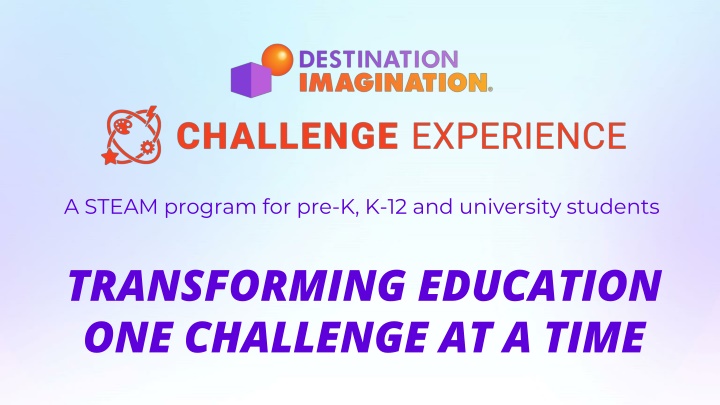 DESTINATION
IMAGINATION.

CHALLENGE EXPERIENCE

A STEAM program for pre-K, K-12 and university students

TRANSFORMING EDUCATION ONE CHALLENGE AT A TIME